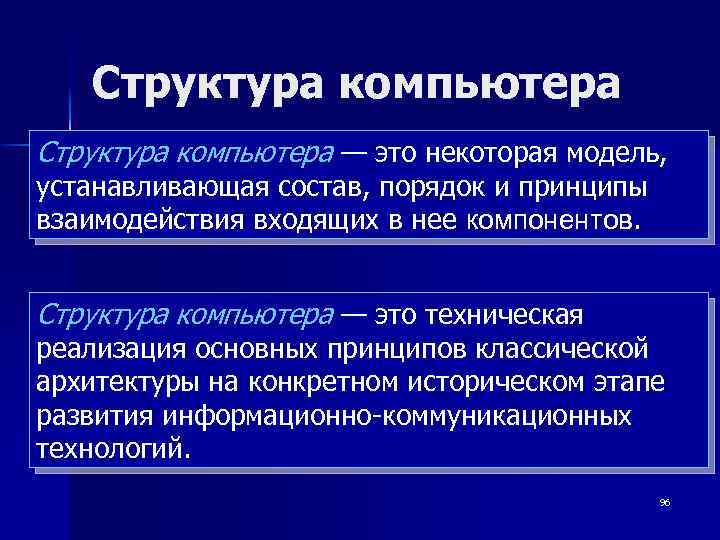 Структура компьютера

Структура компьютера — это некоторая модель, устанавливающая состав, порядок и принципы взаимодействия входящих в нее компонентов.

Структура компьютера — это техническая реализация основных принципов классической архитектуры на конкретном историческом этапе развития информационно-коммуникационных технологий.

96